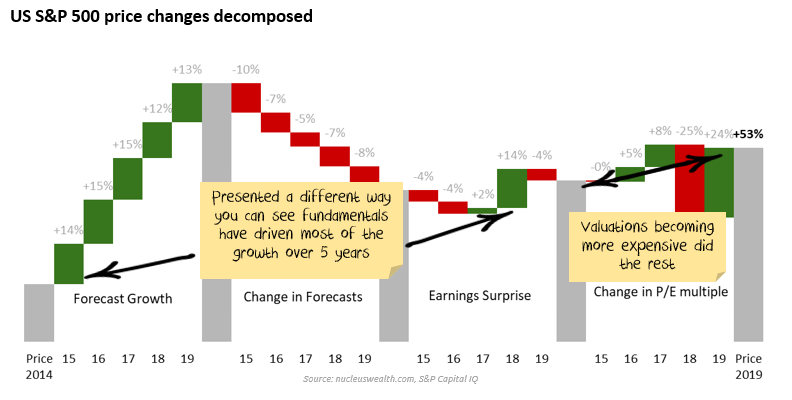 US S&P 500 price changes decomposed

+14% +15% +15% +12% +13%

-10% -7% -5% -7% -8%

-4% -4% +2% +14% -4%

-0% +5% +8% -25% +24% +53%

Presented a different way you can see fundamentals have driven most of the growth over 5 years

Valuations becoming more expensive did the rest

Forecast Growth

Change in Forecasts

Earnings Surprise

Change in P/E multiple

Price 2014 15 16 17 18 19 15 16 17 18 19 15 16 17 18 19 15 16 17 18 19 Price 2019

Source: nucleuswealth.com, S&P Capital IQ